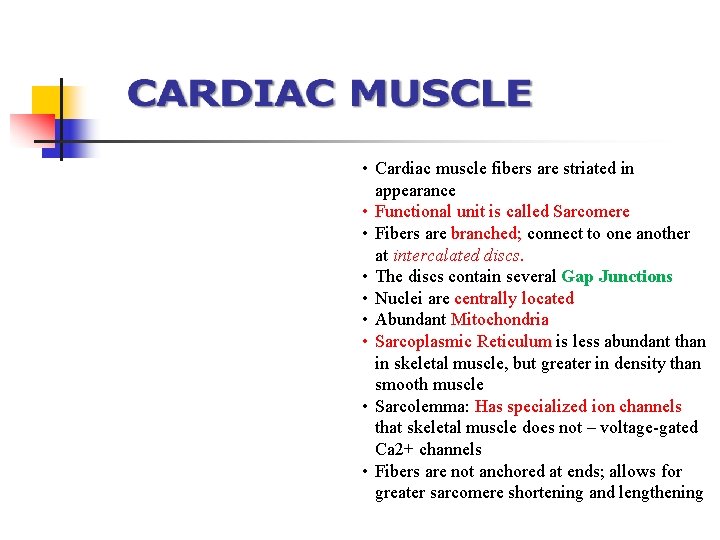 CARDIAC MUSCLE

• Cardiac muscle fibers are striated in appearance
• Functional unit is called Sarcomere
• Fibers are branched; connect to one another at intercalated discs.
• The discs contain several Gap Junctions
• Nuclei are centrally located
• Abundant Mitochondria
• Sarcoplasmic Reticulum is less abundant than in skeletal muscle, but greater in density than smooth muscle
• Sarcolemma: Has specialized ion channels that skeletal muscle does not – voltage-gated Ca2+ channels
• Fibers are not anchored at ends; allows for greater sarcomere shortening and lengthening